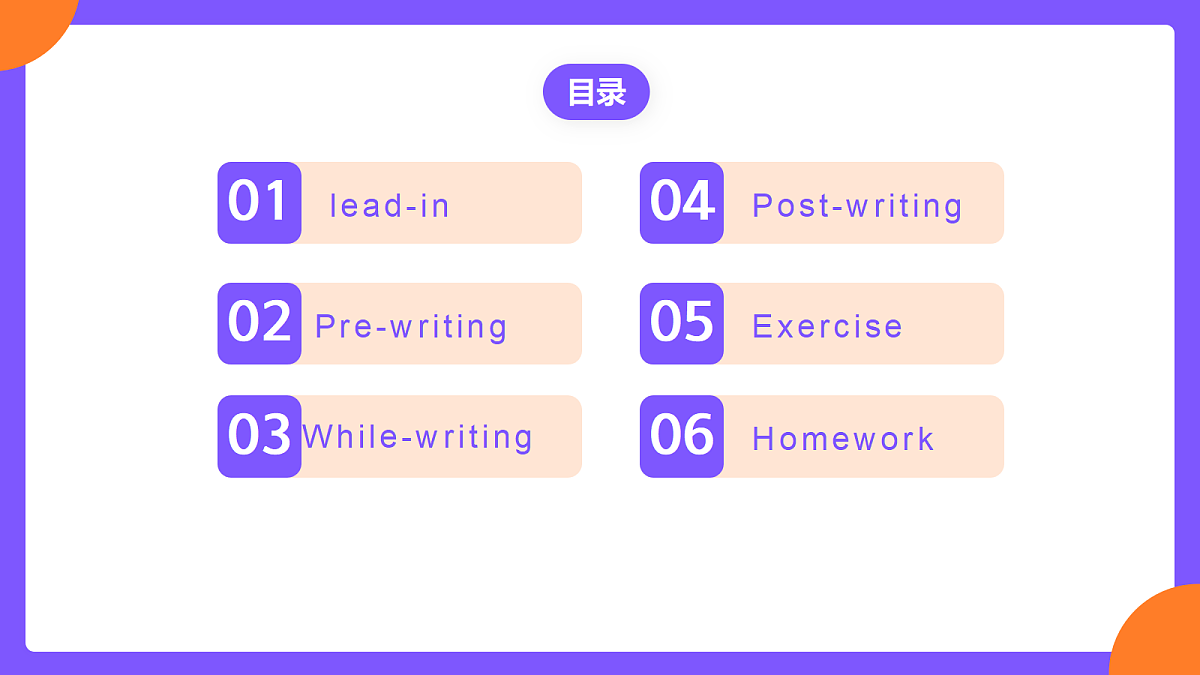 目录

01 lead-in

02 Pre-writing

03 While-writing

04 Post-writing

05 Exercise

06 Homework